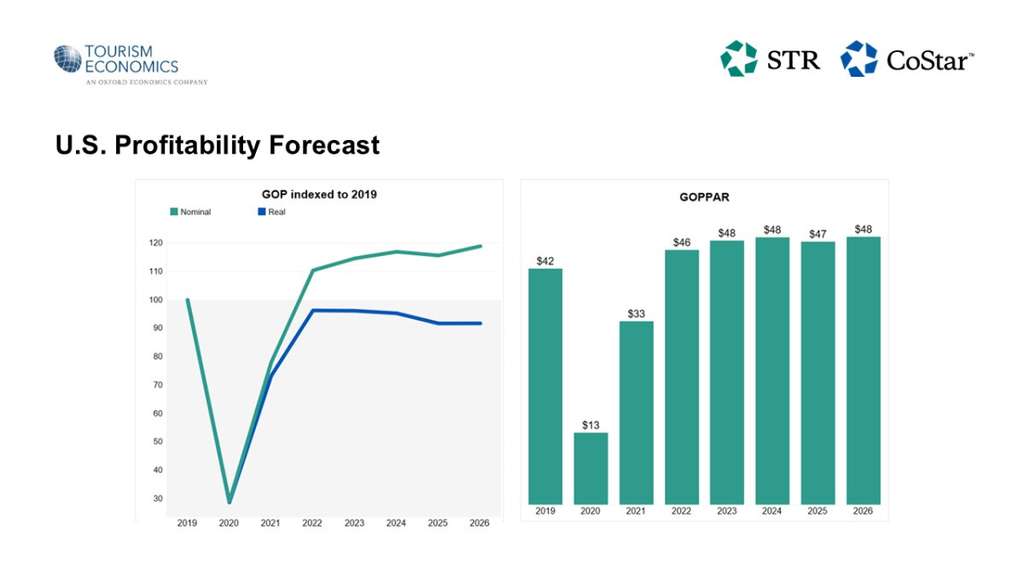 TOURISM ECONOMICS
AN OXFORD ECONOMICS COMPANY

STR CoStar™

U.S. Profitability Forecast

GOP indexed to 2019

Nominal Real

120
110
100
90
80
70
60
50
40
30

2019 2020 2021 2022 2023 2024 2025 2026

GOPPAR

$42 $13 $33 $46 $48 $48 $47 $48

2019 2020 2021 2022 2023 2024 2025 2026